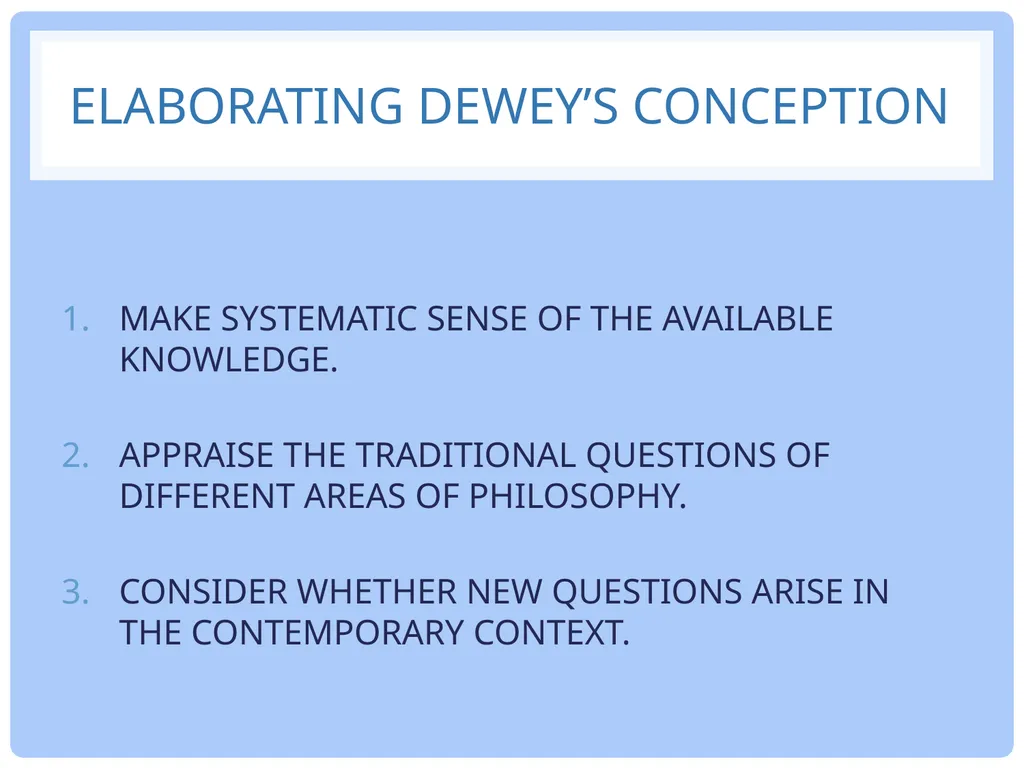 ELABORATING DEWEY’S CONCEPTION

1. MAKE SYSTEMATIC SENSE OF THE AVAILABLE KNOWLEDGE.

2. APPRAISE THE TRADITIONAL QUESTIONS OF DIFFERENT AREAS OF PHILOSOPHY.

3. CONSIDER WHETHER NEW QUESTIONS ARISE IN THE CONTEMPORARY CONTEXT.